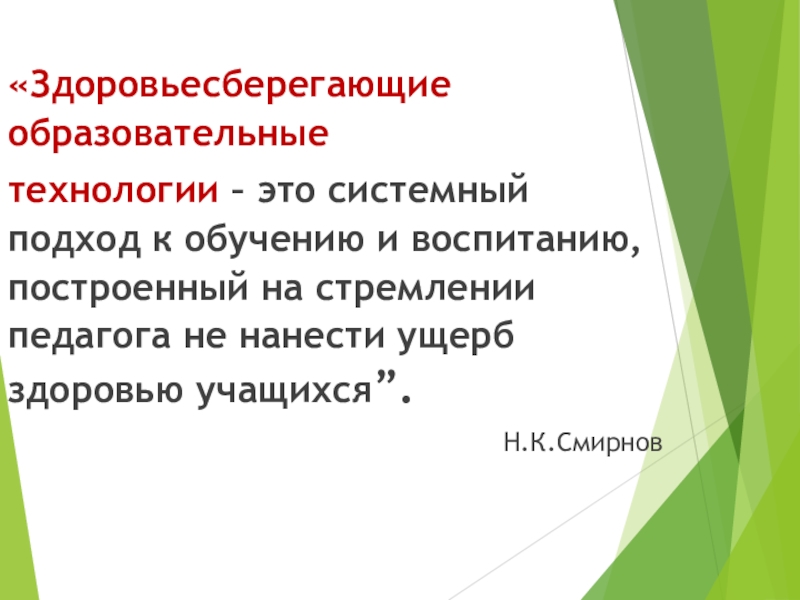 «Здоровьесберегающие образовательные технологии – это системный подход к обучению и воспитанию, построенный на стремлении педагога не нанести ущерб здоровью учащихся”.

Н.К.Смирнов